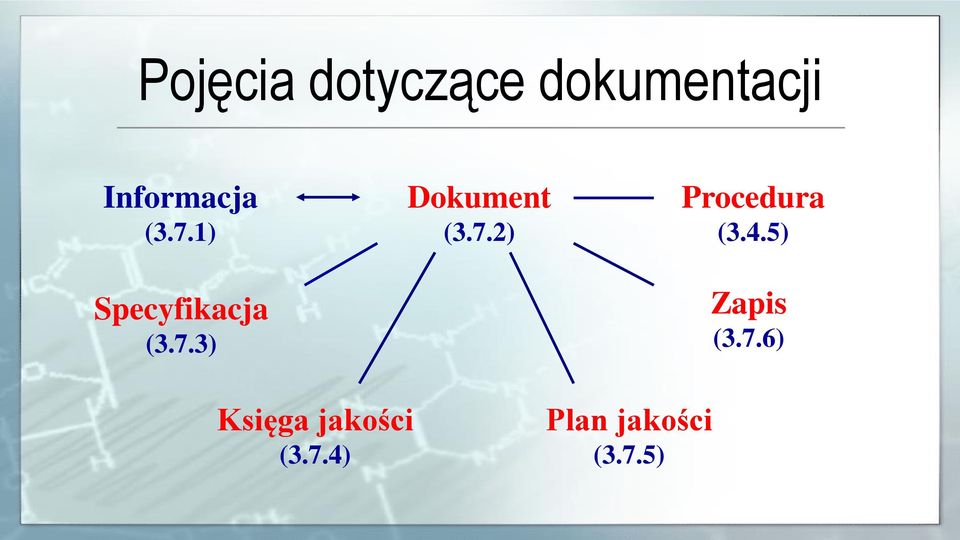 Pojęcia dotyczące dokumentacji

Informacja
(3.7.1)

Dokument
(3.7.2)

Procedura
(3.4.5)

Specyfikacja
(3.7.3)

Zapis
(3.7.6)

Księga jakości
(3.7.4)

Plan jakości
(3.7.5)